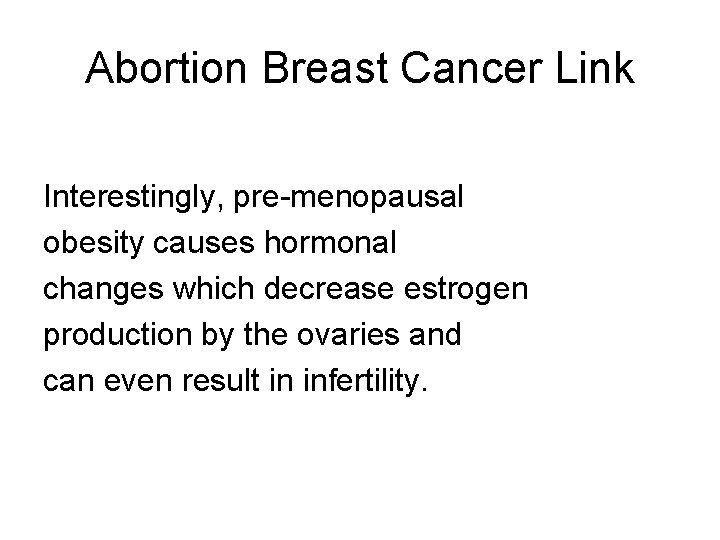 Abortion Breast Cancer Link

Interestingly, pre-menopausal obesity causes hormonal changes which decrease estrogen production by the ovaries and can even result in infertility.